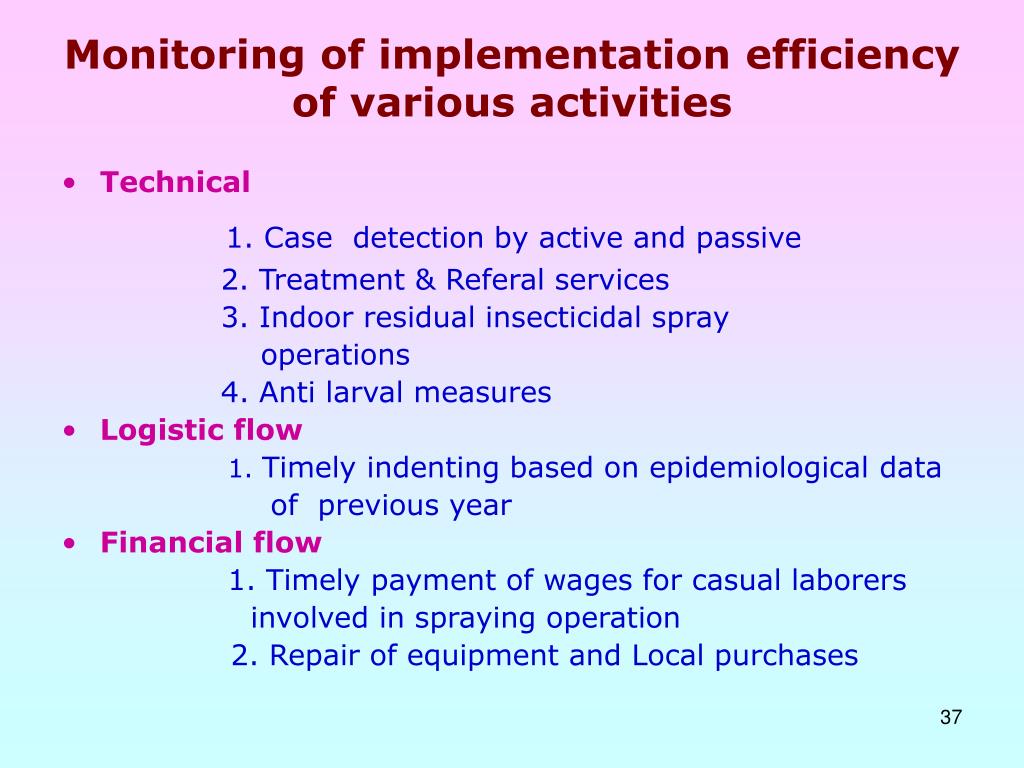 Monitoring of implementation efficiency of various activities

• Technical

1. Case detection by active and passive
2. Treatment & Referal services
3. Indoor residual insecticidal spray operations
4. Anti larval measures

• Logistic flow

1. Timely indenting based on epidemiological data of previous year

• Financial flow

1. Timely payment of wages for casual laborers involved in spraying operation
2. Repair of equipment and Local purchases

37